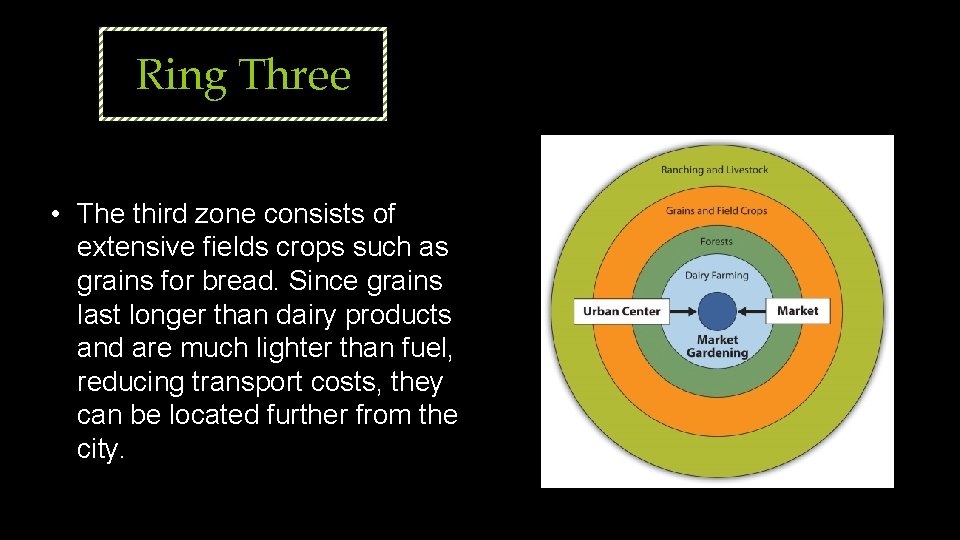 Ring Three

• The third zone consists of extensive fields crops such as grains for bread. Since grains last longer than dairy products and are much lighter than fuel, reducing transport costs, they can be located further from the city.

Ranching and Livestock
Grains and Field Crops
Forests
Dairy Farming
Urban Center
Market
Market Gardening